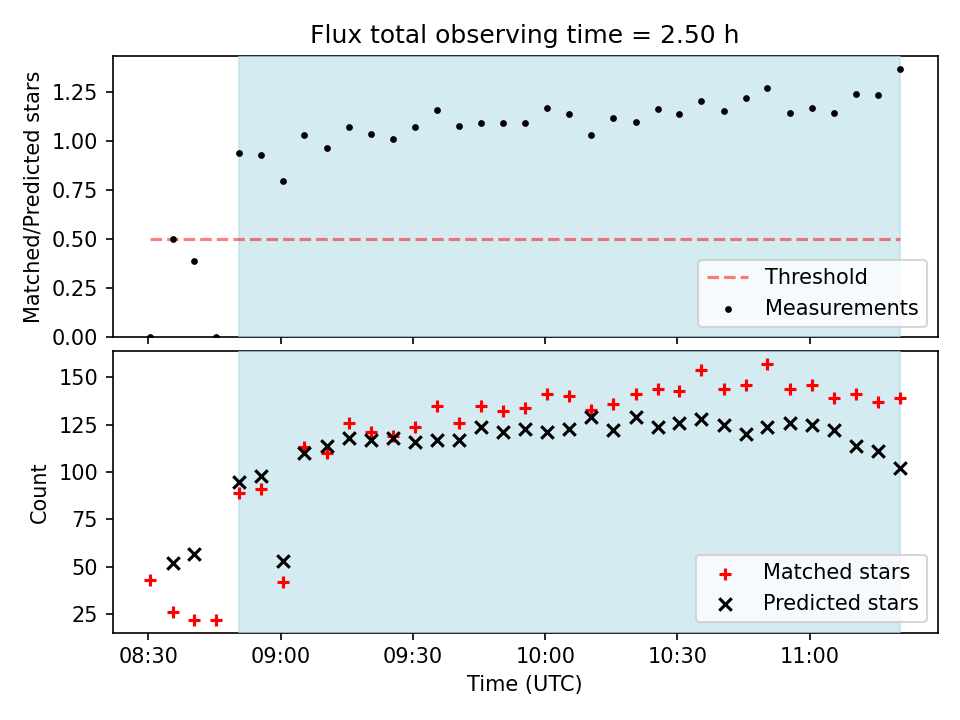 Flux total observing time = 2.50 h

Matched/Predicted stars

1.25
1.00
0.75
0.50
0.25
0.00

Threshold
Measurements

Count

150
125
100
75
50
25

Matched stars
Predicted stars

08:30
09:00
09:30
10:00
10:30
11:00

Time (UTC)